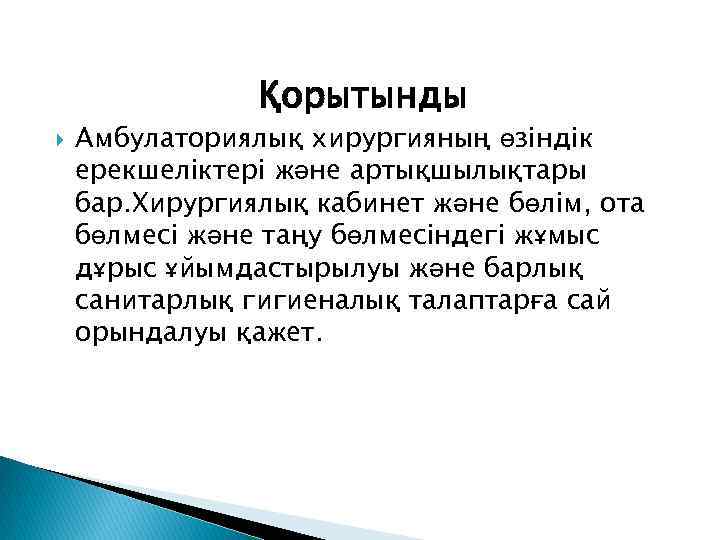 Қорытынды

Амбулаториялық хирургияның өзіндік ерекшеліктері және артықшылықтары бар.Хирургиялық кабинет және бөлім, ота бөлмесі және таңу бөлмесіндегі жұмыс дұрыс ұйымдастырылуы және барлық санитарлық гигиеналық талаптарға сай орындалуы қажет.